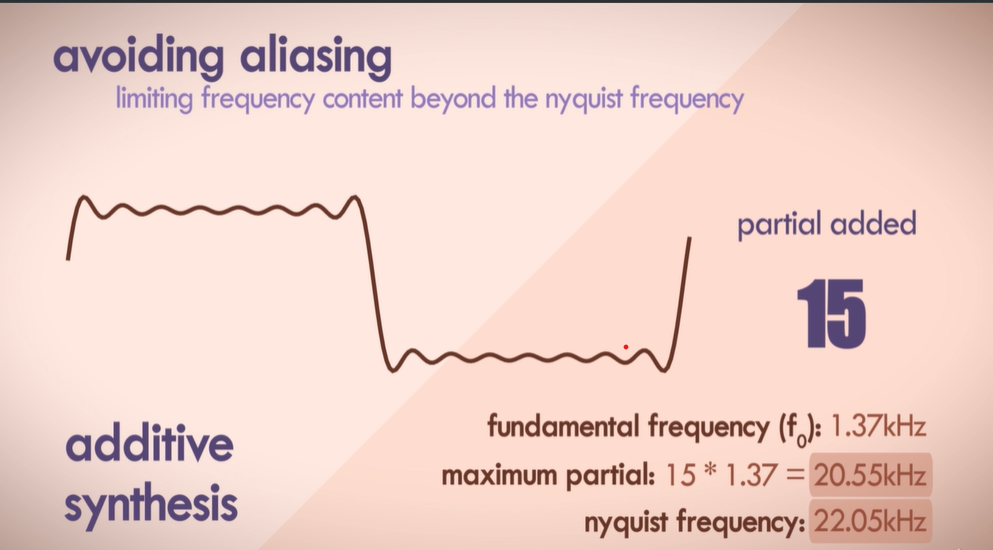 avoiding aliasing
limiting frequency content beyond the nyquist frequency

partial added

15

additive synthesis

fundamental frequency ($f_0$): 1.37kHz
maximum partial: 15 * 1.37 = 20.55kHz
nyquist frequency: 22.05kHz